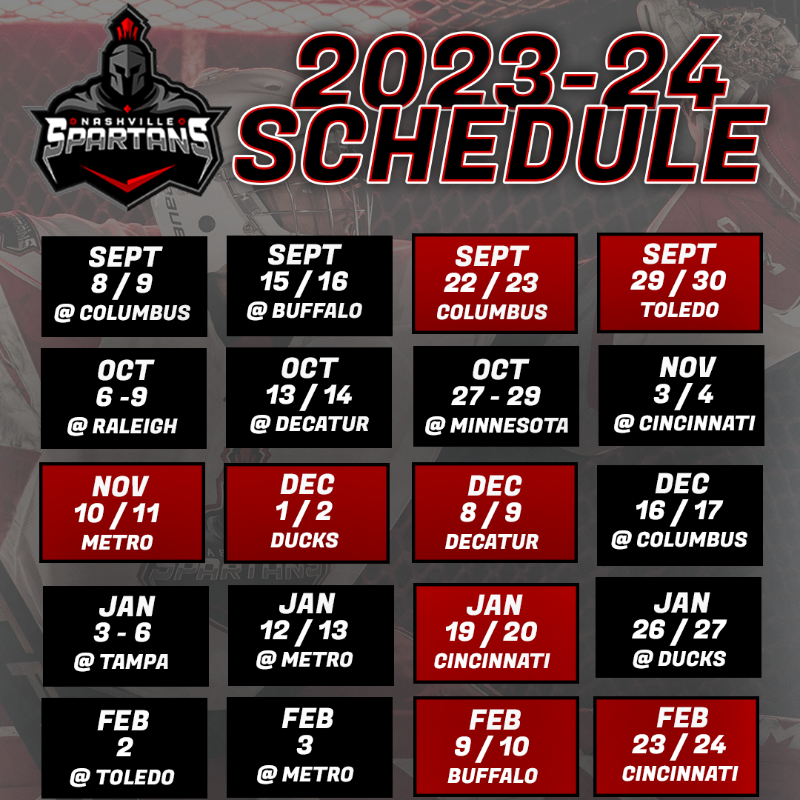 NASHVILLE SPARTANS

2023-24 SCHEDULE

SEPT 8 / 9 @ COLUMBUS

SEPT 15 / 16 @ BUFFALO

SEPT 22 / 23 COLUMBUS

SEPT 29 / 30 TOLEDO

OCT 6 -9 @ RALEIGH

OCT 13 / 14 @ DECATUR

OCT 27 - 29 @ MINNESOTA

NOV 3 / 4 @ CINCINNATI

NOV 10 / 11 METRO

DEC 1 / 2 DUCKS

DEC 8 / 9 DECATUR

DEC 16 / 17 @ COLUMBUS

JAN 3 - 6 @ TAMPA

JAN 12 / 13 @ METRO

JAN 19 / 20 CINCINNATI

JAN 26 / 27 @ DUCKS

FEB 2 @ TOLEDO

FEB 3 @ METRO

FEB 9 / 10 BUFFALO

FEB 23 / 24 CINCINNATI